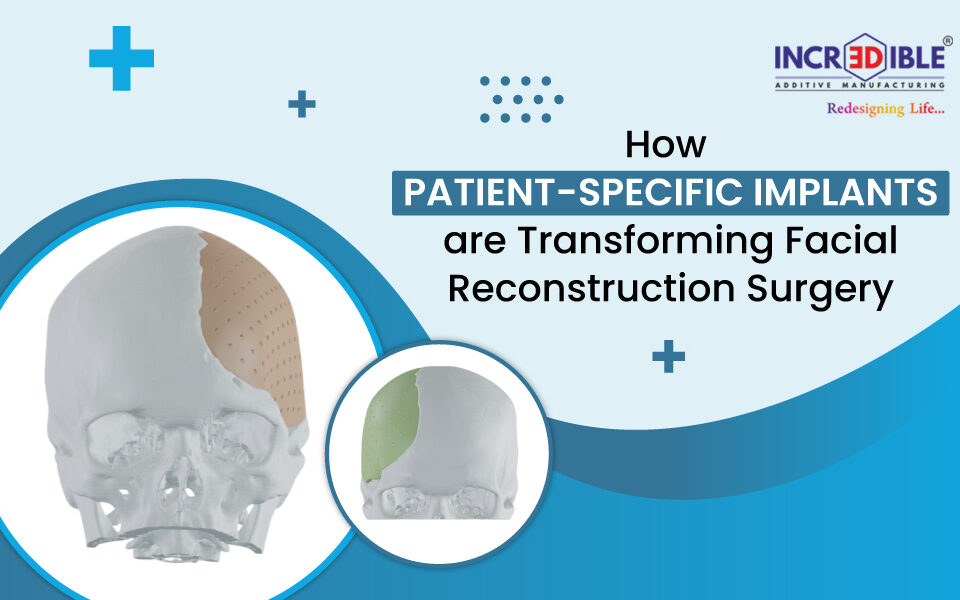 INCR3DIBLE®
ADDITIVE MANUFACTURING
Redesigning Life...

How
PATIENT-SPECIFIC IMPLANTS
are Transforming Facial
Reconstruction Surgery